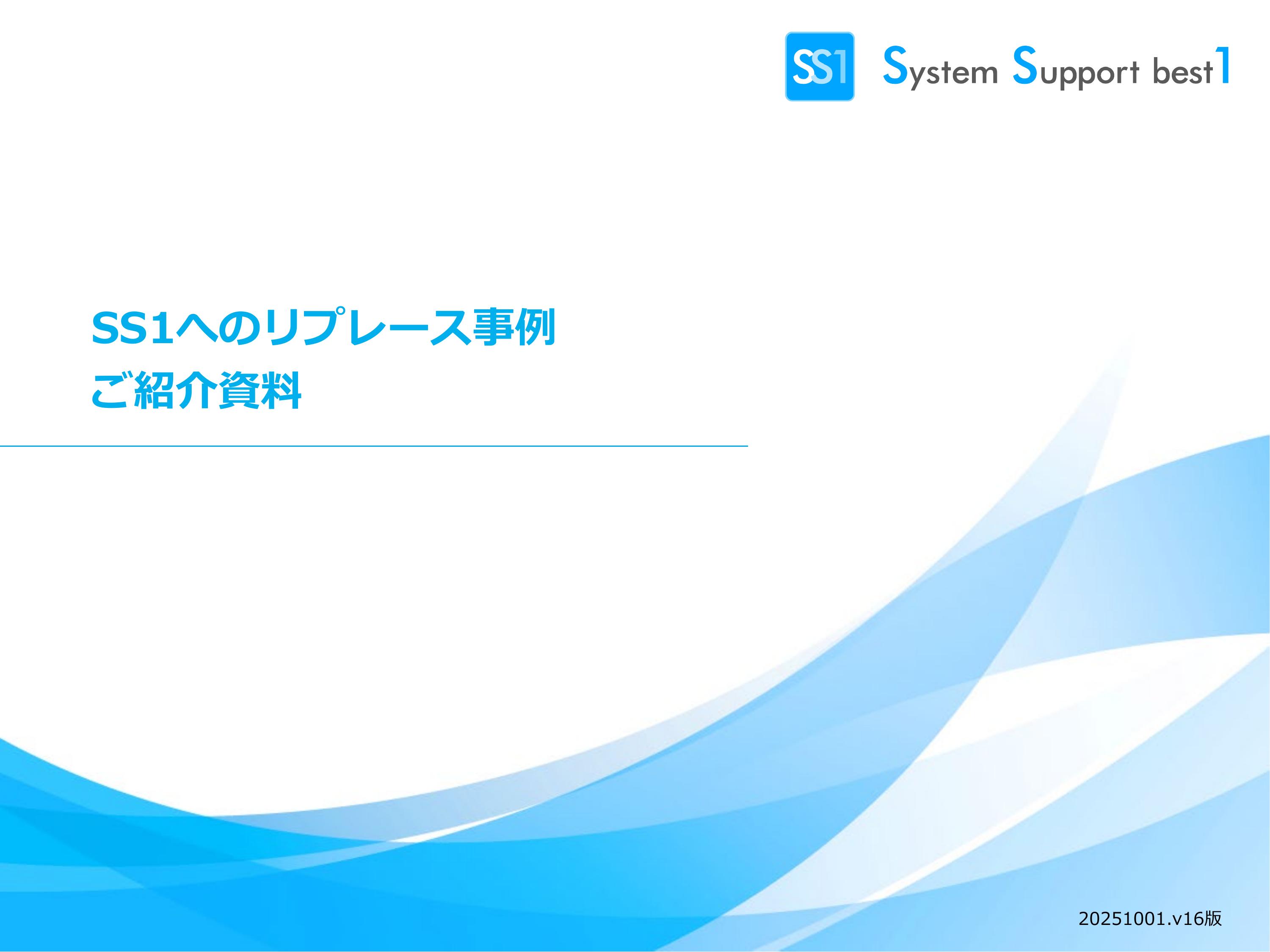 SS1 System Support best1

SS1へのリプレース事例
ご紹介資料

20251001.v16版